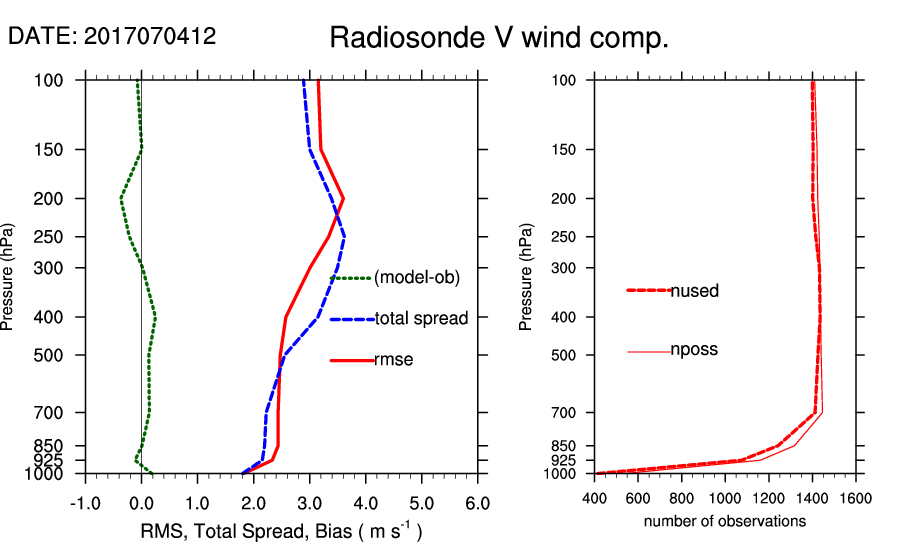 DATE: 2017070412

Radiosonde V wind comp.

Pressure (hPa)

100
150
200
250
300
400
500
700
850
925
1000

(model-ob)
total spread
rmse

-1.0 0.0 1.0 2.0 3.0 4.0 5.0 6.0

RMS, Total Spread, Bias ( m s$^{-1}$ )

Pressure (hPa)

100
150
200
250
300
400
500
700
850
925
1000

nused
nposs

400 600 800 1000 1200 1400 1600

number of observations